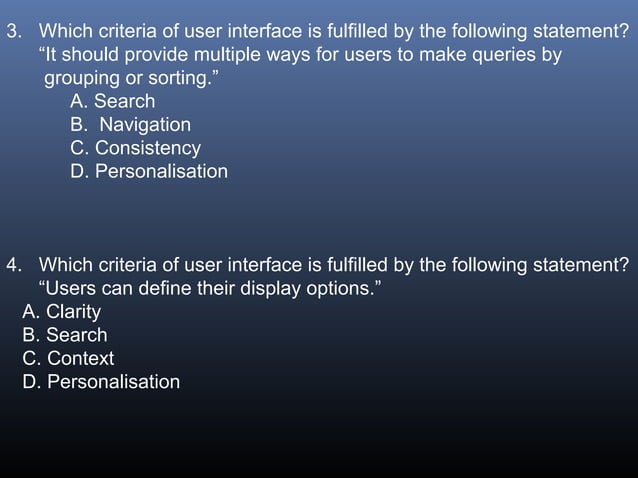 3. Which criteria of user interface is fulfilled by the following statement? “It should provide multiple ways for users to make queries by grouping or sorting.”

A. Search
B. Navigation
C. Consistency
D. Personalisation

4. Which criteria of user interface is fulfilled by the following statement? “Users can define their display options.”

A. Clarity
B. Search
C. Context
D. Personalisation